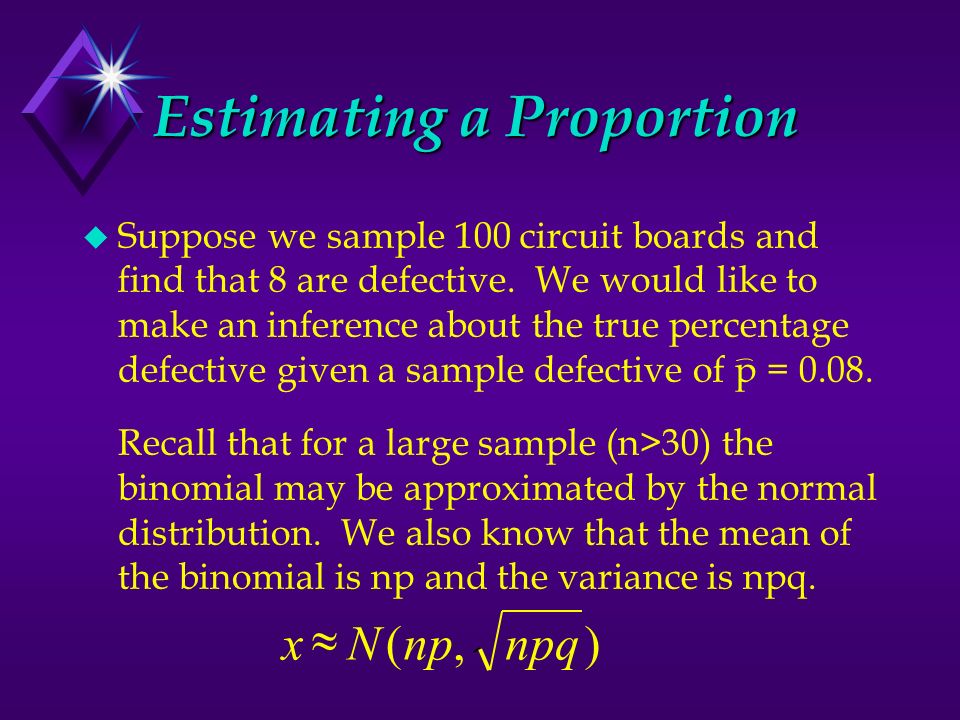 Estimating a Proportion

Suppose we sample 100 circuit boards and find that 8 are defective. We would like to make an inference about the true percentage defective given a sample defective of $\bar{p}$ = 0.08.

Recall that for a large sample (n>30) the binomial may be approximated by the normal distribution. We also know that the mean of the binomial is np and the variance is npq.

$x \approx N(np, \sqrt{npq})$